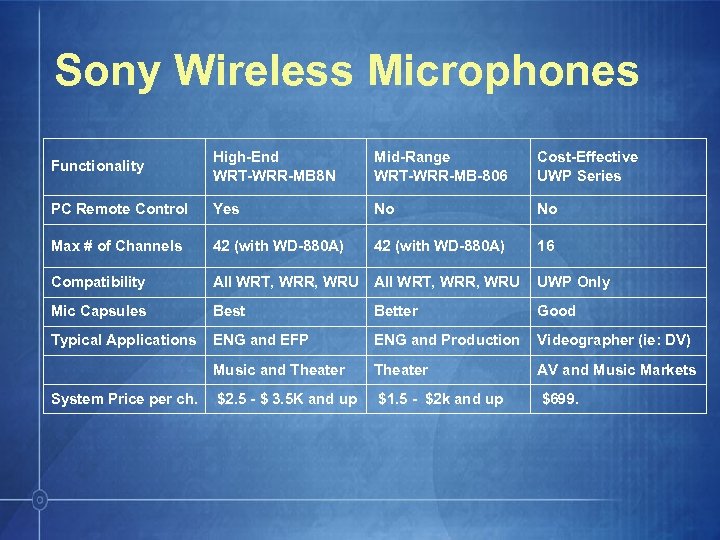 Sony Wireless Microphones

| Functionality | High-End WRT-WRR-MB8N | Mid-Range WRT-WRR-MB-806 | Cost-Effective UWP Series |
|---|---|---|---|
| PC Remote Control | Yes | No | No |
| Max # of Channels | 42 (with WD-880A) | 42 (with WD-880A) | 16 |
| Compatibility | All WRT, WRR, WRU | All WRT, WRR, WRU | UWP Only |
| Mic Capsules | Best | Better | Good |
| Typical Applications | ENG and EFP | ENG and Production | Videographer (ie: DV) |
|  | Music and Theater | Theater | AV and Music Markets |
| System Price per ch. | \$2.5 - \$ 3.5K and up | \$1.5 - \$2k and up | \$699. |